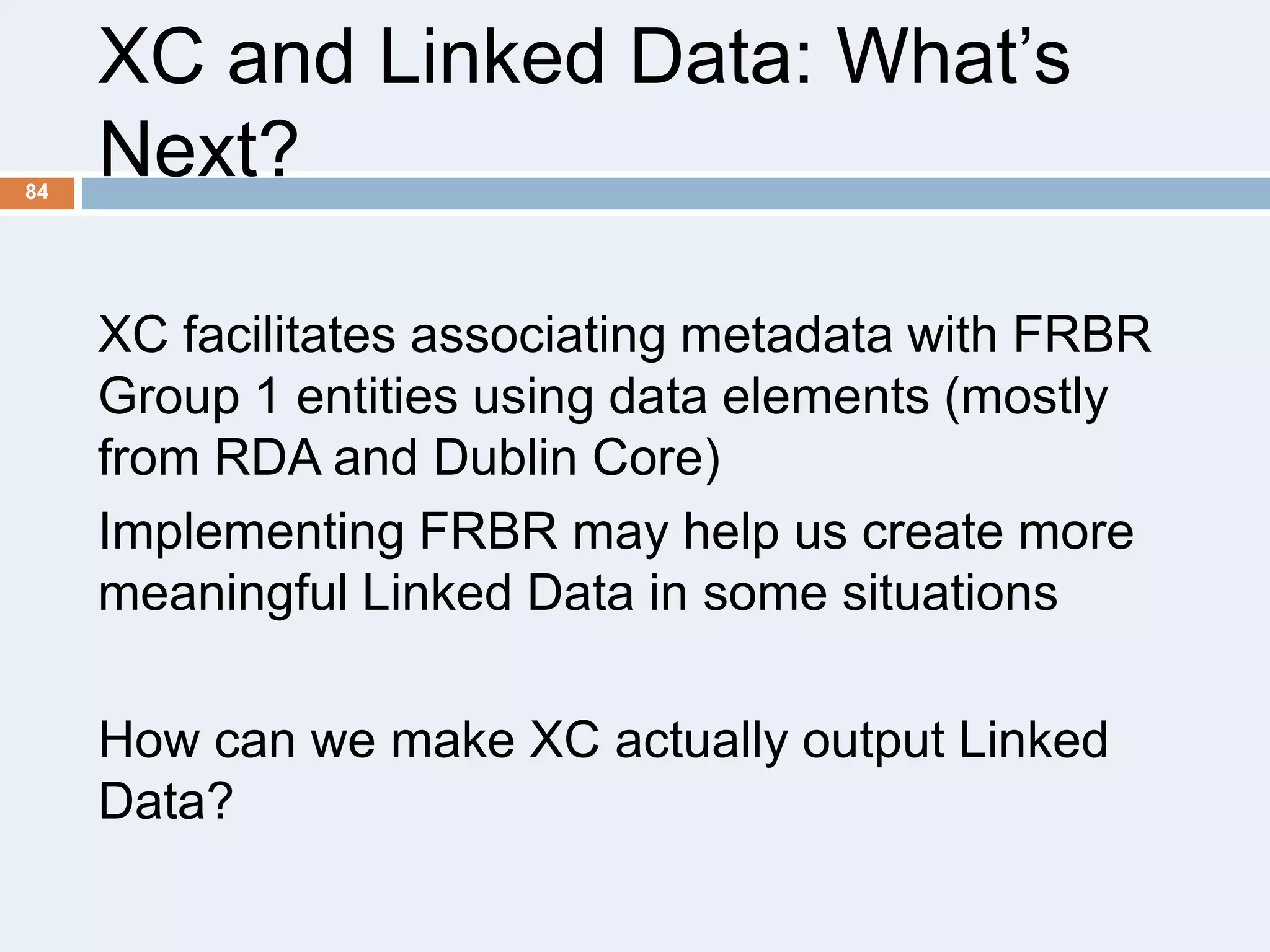 XC and Linked Data: What’s Next?

84

XC facilitates associating metadata with FRBR Group 1 entities using data elements (mostly from RDA and Dublin Core)

Implementing FRBR may help us create more meaningful Linked Data in some situations

How can we make XC actually output Linked Data?